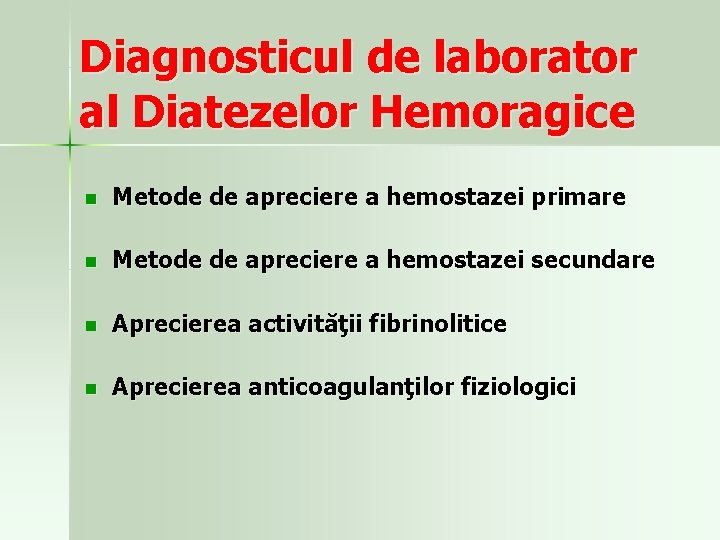 Diagnosticul de laborator al Diatezelor Hemoragice

- Metode de apreciere a hemostazei primare
- Metode de apreciere a hemostazei secundare
- Aprecierea activităţii fibrinolitice
- Aprecierea anticoagulanţilor fiziologici